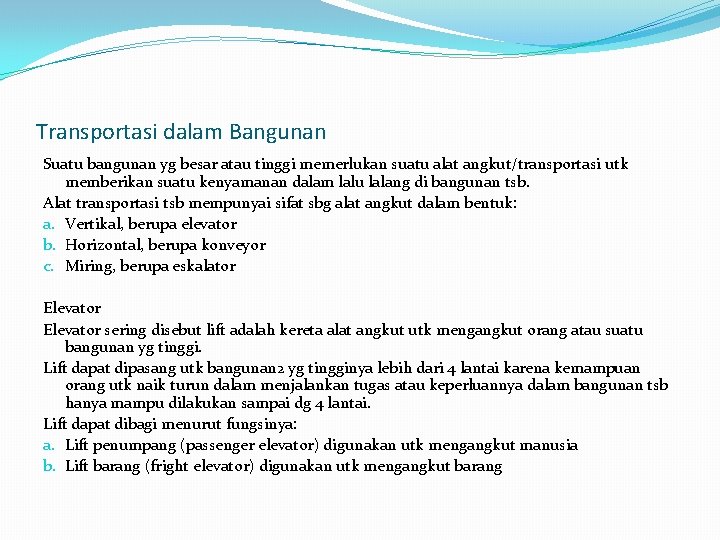 Transportasi dalam Bangunan

Suatu bangunan yg besar atau tinggi memerlukan suatu alat angkut/transportasi utk memberikan suatu kenyamanan dalam lalu lalang di bangunan tsb.

Alat transportasi tsb mempunyai sifat sbg alat angkut dalam bentuk:

a. Vertikal, berupa elevator
b. Horizontal, berupa konveyor
c. Miring, berupa eskalator

Elevator

Elevator sering disebut lift adalah kereta alat angkut utk mengangkut orang atau suatu bangunan yg tinggi.

Lift dapat dipasang utk bangunan2 yg tingginya lebih dari 4 lantai karena kemampuan orang utk naik turun dalam menjalankan tugas atau keperluannya dalam bangunan tsb hanya mampu dilakukan sampai dg 4 lantai.

Lift dapat dibagi menurut fungsinya:

a. Lift penumpang (passenger elevator) digunakan utk mengangkut manusia
b. Lift barang (fright elevator) digunakan utk mengangkut barang